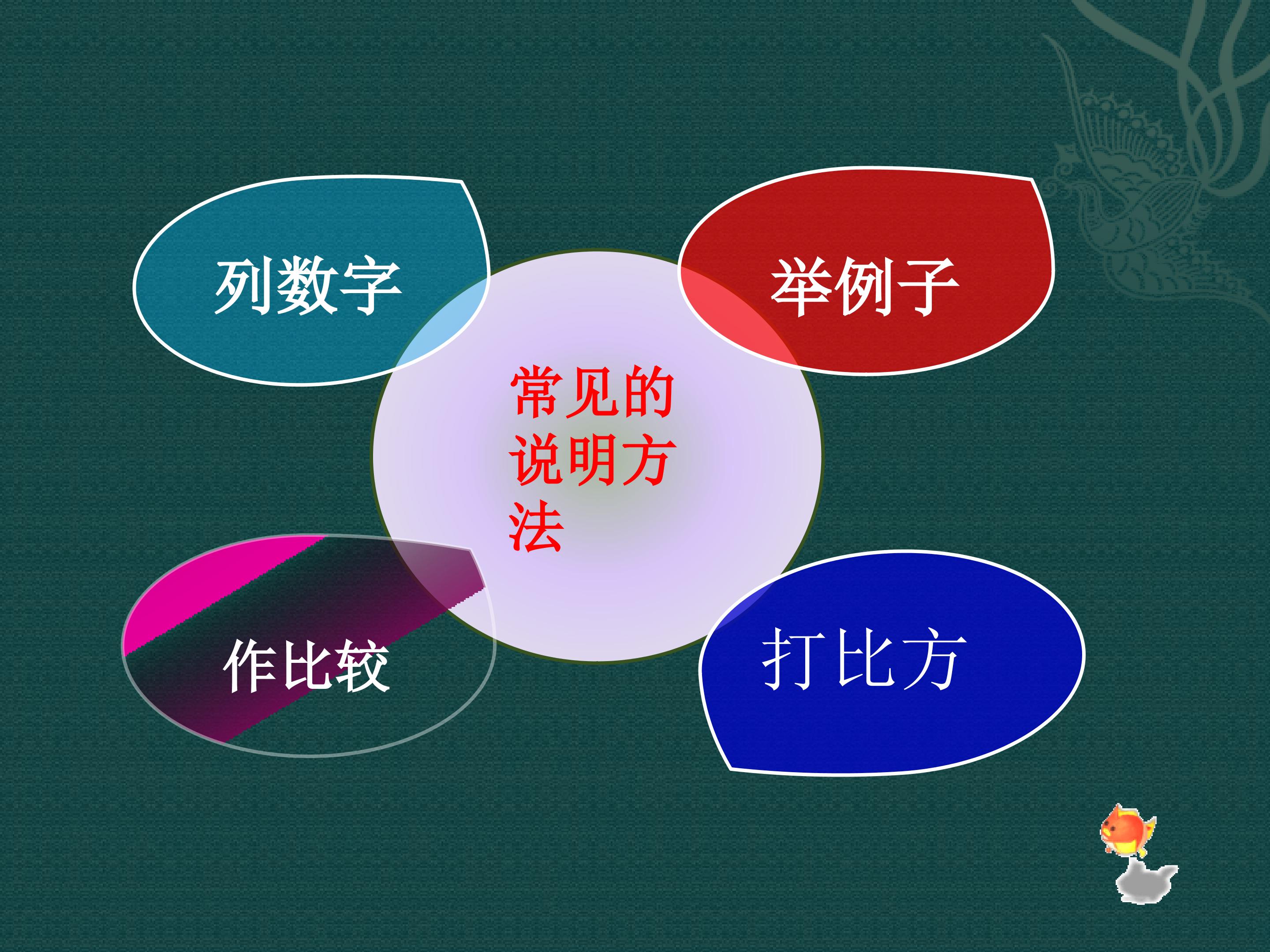 列数字

举例子

常见的说明方法

作比较

打比方